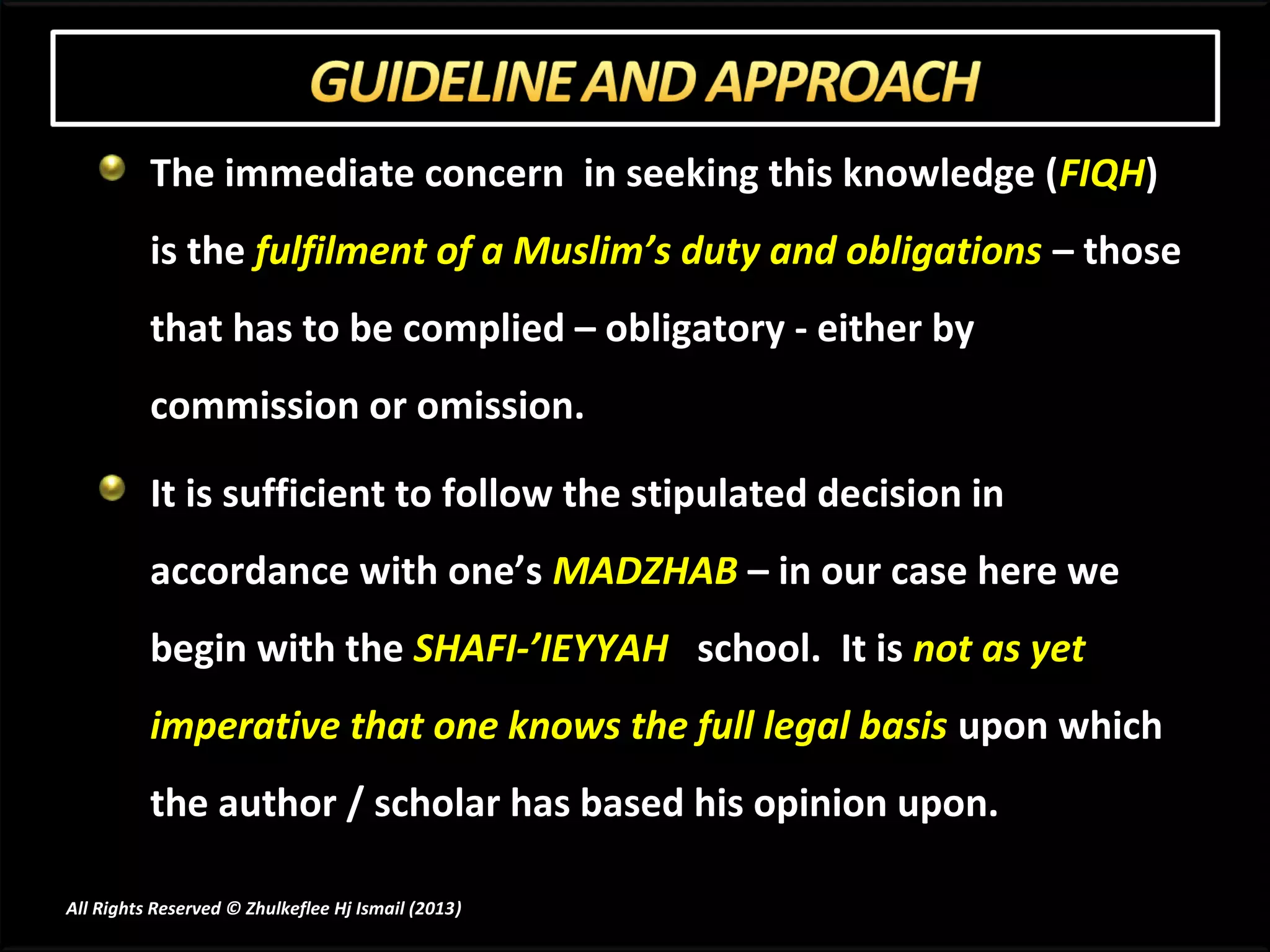 GUIDELINE AND APPROACH

The immediate concern in seeking this knowledge (FIQH) is the fulfilment of a Muslim's duty and obligations – those that has to be complied – obligatory - either by commission or omission.

It is sufficient to follow the stipulated decision in accordance with one's MADZHAB – in our case here we begin with the SHAFI-'IEYYAH school. It is not as yet imperative that one knows the full legal basis upon which the author / scholar has based his opinion upon.

All Rights Reserved © Zhulkeflee Hj Ismail (2013)